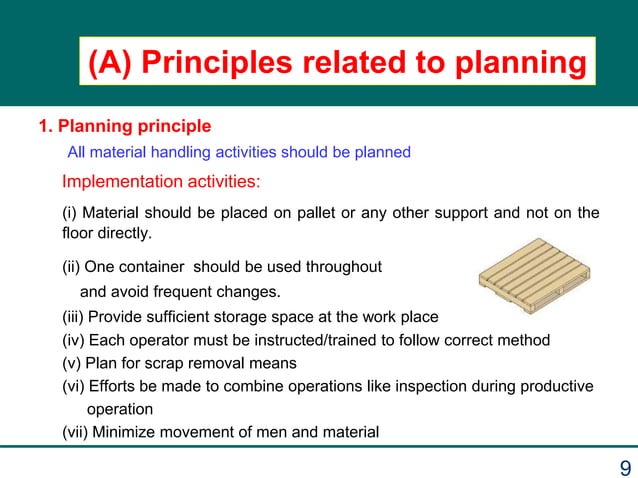 (A) Principles related to planning

1. Planning principle

All material handling activities should be planned

Implementation activities:

(i) Material should be placed on pallet or any other support and not on the floor directly.

(ii) One container should be used throughout and avoid frequent changes.

(iii) Provide sufficient storage space at the work place

(iv) Each operator must be instructed/trained to follow correct method

(v) Plan for scrap removal means

(vi) Efforts be made to combine operations like inspection during productive operation

(vii) Minimize movement of men and material

9